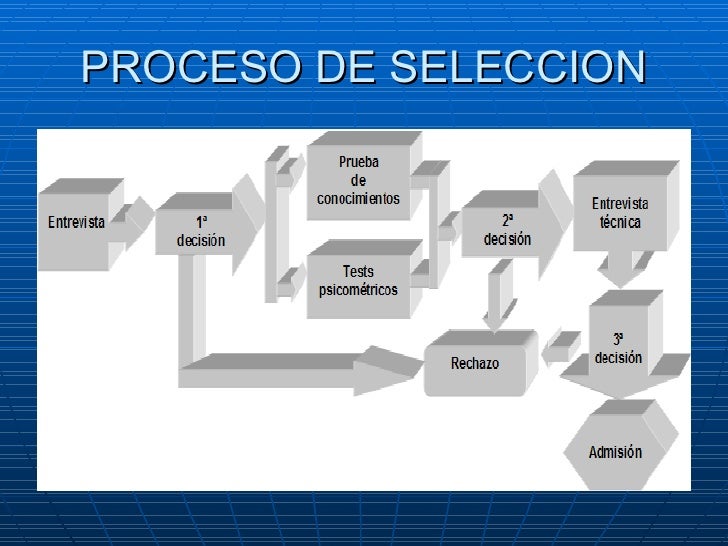 PROCESO DE SELECCION

Entrevista

1ª decisión

Prueba de conocimientos

Tests psicométricos

2ª decisión

Entrevista técnica

Rechazo

3ª decisión

Admisión